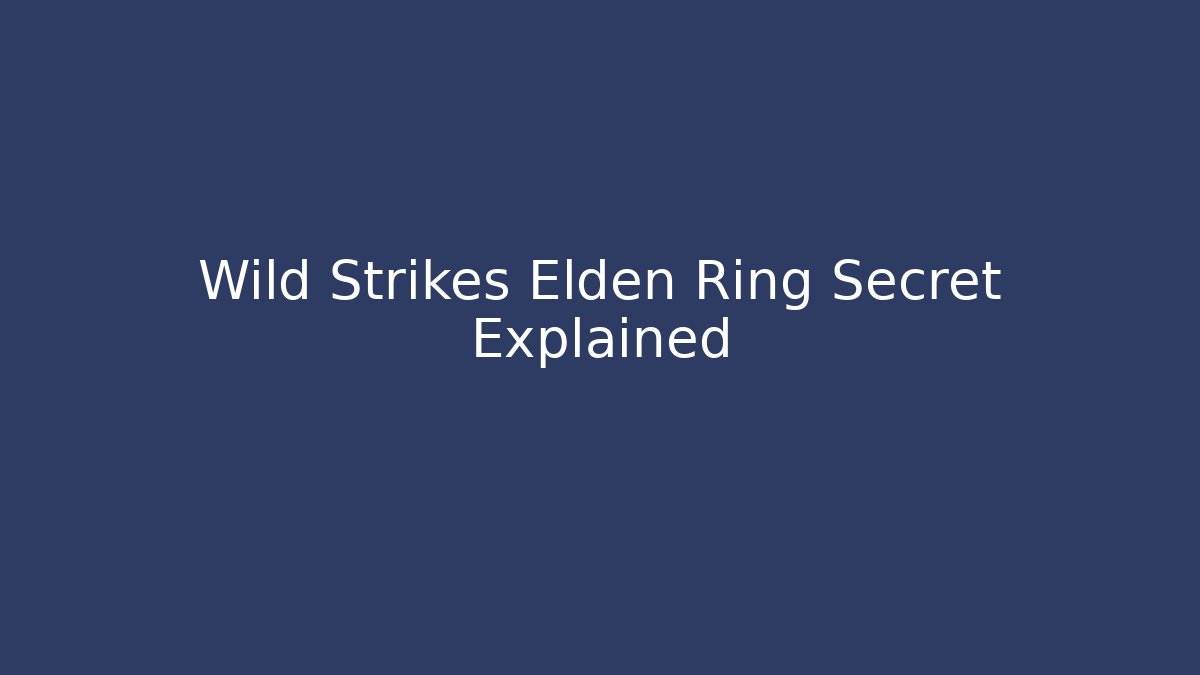 Wild Strikes Elden Ring Secret Explained